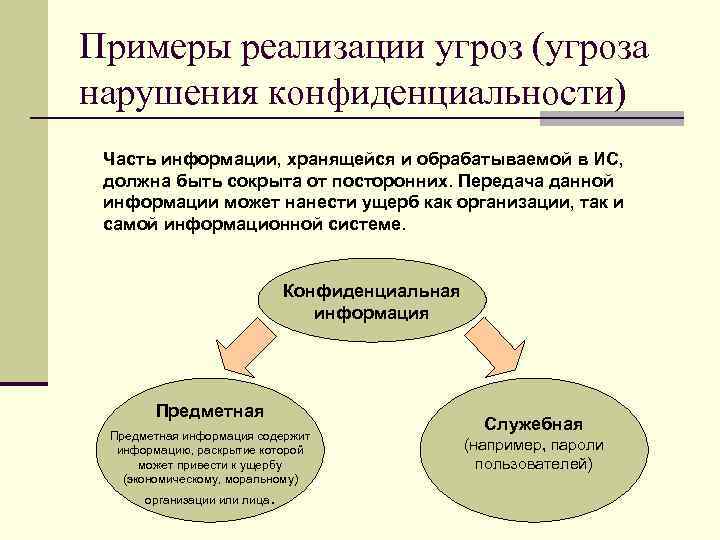 Примеры реализации угроз (угроза нарушения конфиденциальности)

Часть информации, хранящейся и обрабатываемой в ИС, должна быть сокрыта от посторонних. Передача данной информации может нанести ущерб как организации, так и самой информационной системе.

Конфиденциальная информация

Предметная

Предметная информация содержит информацию, раскрытие которой может привести к ущербу (экономическому, моральному) организации или лица.

Служебная
(например, пароли пользователей)